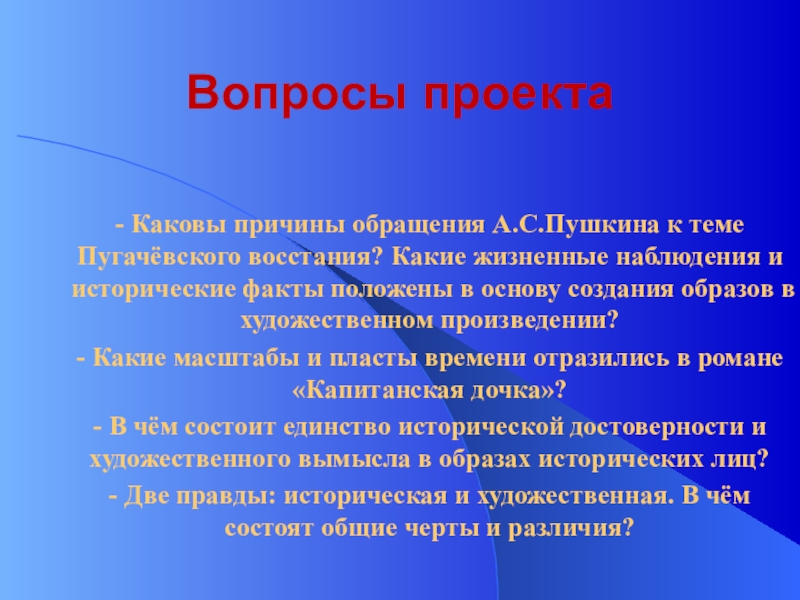 Вопросы проекта

- Каковы причины обращения А.С.Пушкина к теме Пугачёвского восстания? Какие жизненные наблюдения и исторические факты положены в основу создания образов в художественном произведении?

- Какие масштабы и пласты времени отразились в романе «Капитанская дочка»?

- В чём состоит единство исторической достоверности и художественного вымысла в образах исторических лиц?

- Две правды: историческая и художественная. В чём состоят общие черты и различия?